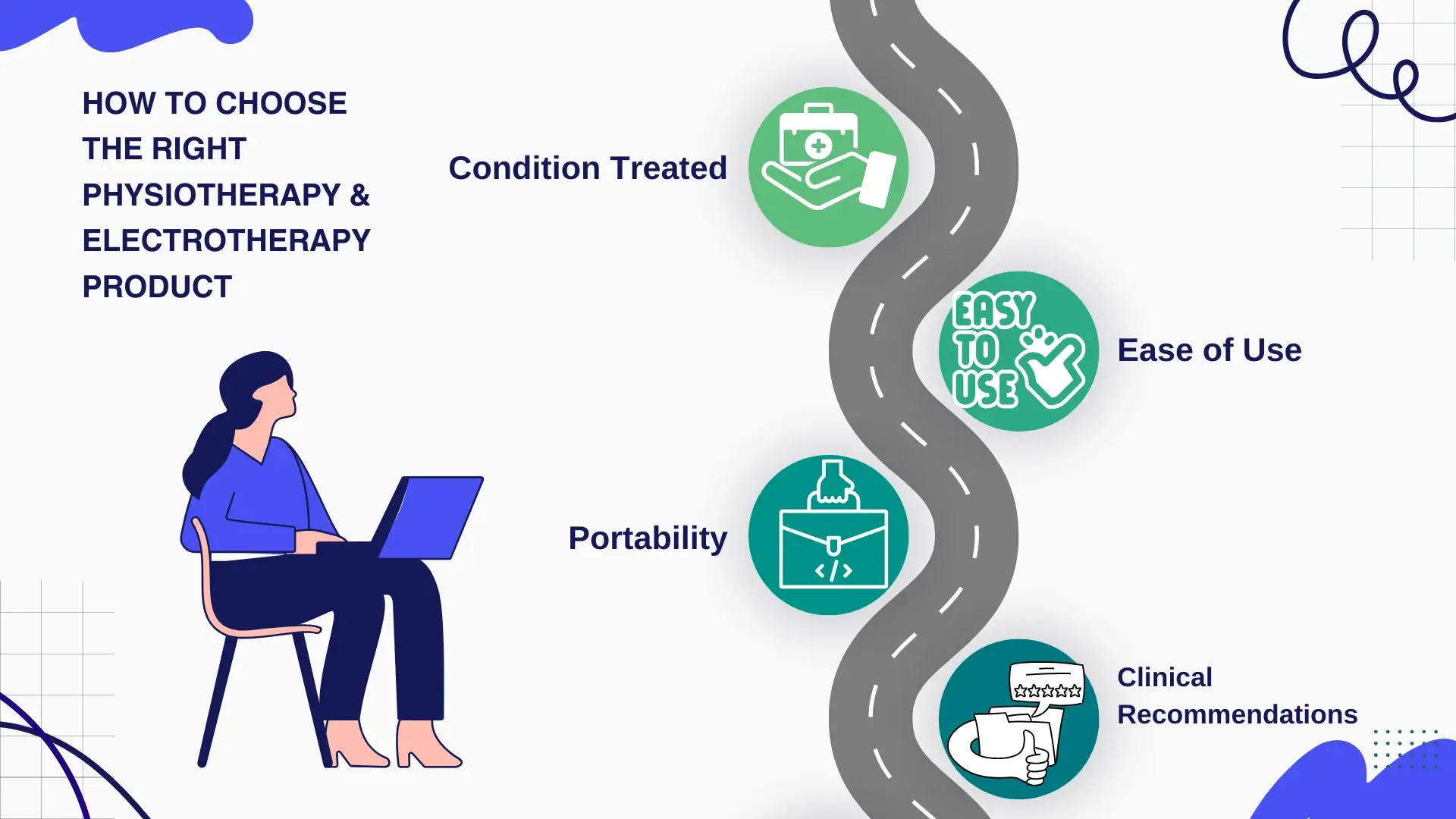 HOW TO CHOOSE THE RIGHT PHYSIOTHERAPY & ELECTROTHERAPY PRODUCT

Condition Treated

EASY TO USE

Ease of Use

Portability

</>

Clinical Recommendations